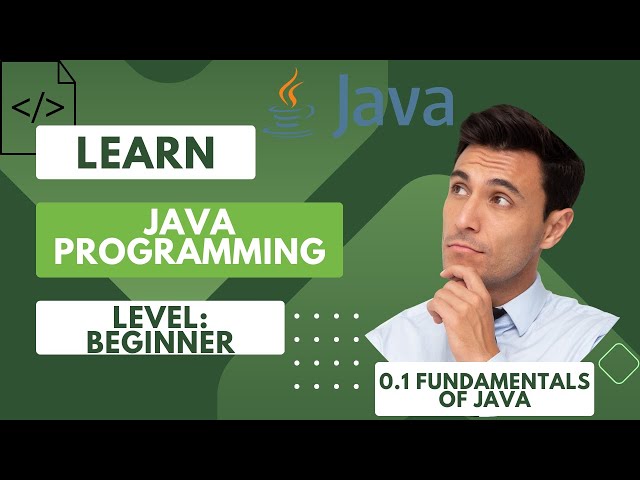 </>

Java

LEARN

JAVA PROGRAMMING

LEVEL: BEGINNER

0.1 FUNDAMENTALS OF JAVA